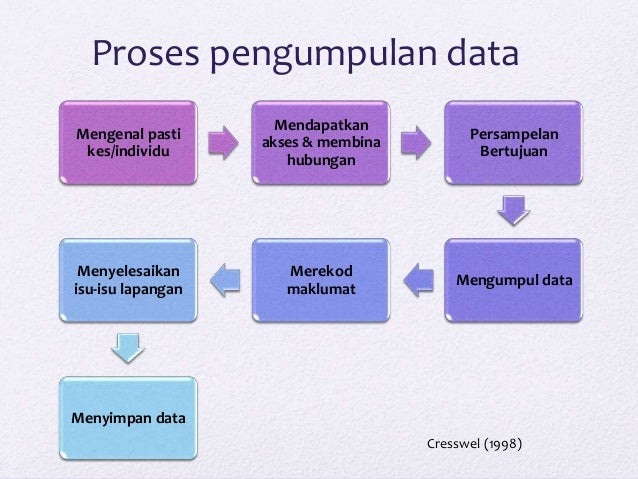 Proses pengumpulan data

Mengenal pasti kes/individu

Mendapatkan akses & membina hubungan

Persampelan Bertujuan

Mengumpul data

Merekod maklumat

Menyelesaikan isu-isu lapangan

Menyimpan data

Cresswel (1998)